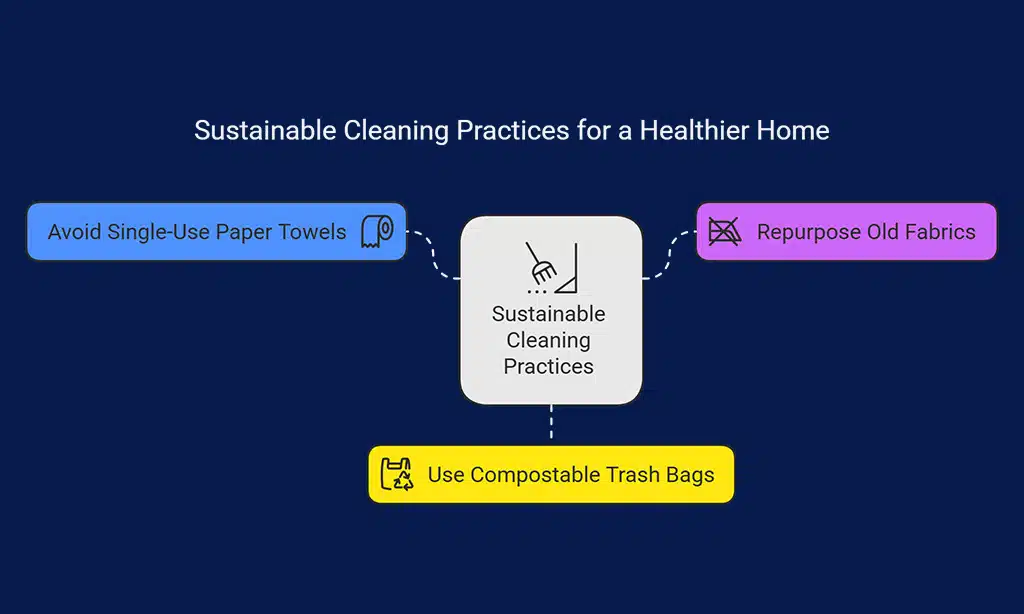 Sustainable Cleaning Practices for a Healthier Home

Avoid Single-Use Paper Towels

Sustainable Cleaning Practices

Repurpose Old Fabrics

Use Compostable Trash Bags